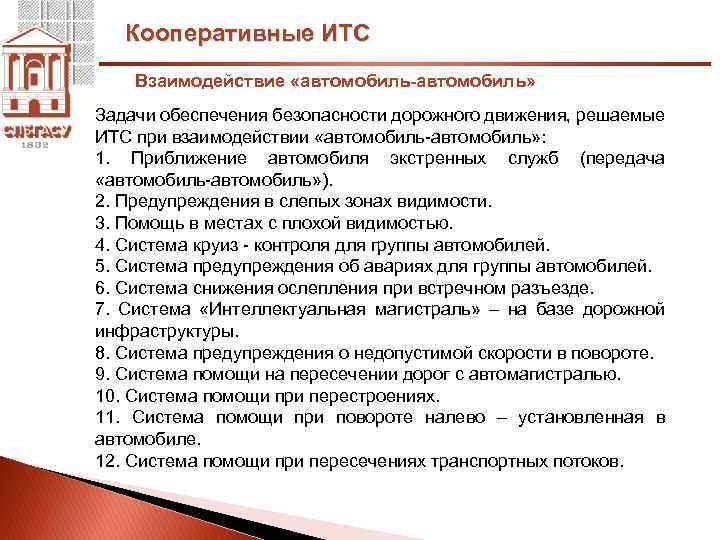 СПбГАСУ
1832

Кооперативные ИТС

Взаимодействие «автомобиль-автомобиль»

Задачи обеспечения безопасности дорожного движения, решаемые ИТС при взаимодействии «автомобиль-автомобиль»:
1. Приближение автомобиля экстренных служб (передача «автомобиль-автомобиль»).
2. Предупреждения в слепых зонах видимости.
3. Помощь в местах с плохой видимостью.
4. Система круиз - контроля для группы автомобилей.
5. Система предупреждения об авариях для группы автомобилей.
6. Система снижения ослепления при встречном разъезде.
7. Система «Интеллектуальная магистраль» – на базе дорожной инфраструктуры.
8. Система предупреждения о недопустимой скорости в повороте.
9. Система помощи на пересечении дорог с автомагистралью.
10. Система помощи при перестроениях.
11. Система помощи при повороте налево – установленная в автомобиле.
12. Система помощи при пересечениях транспортных потоков.